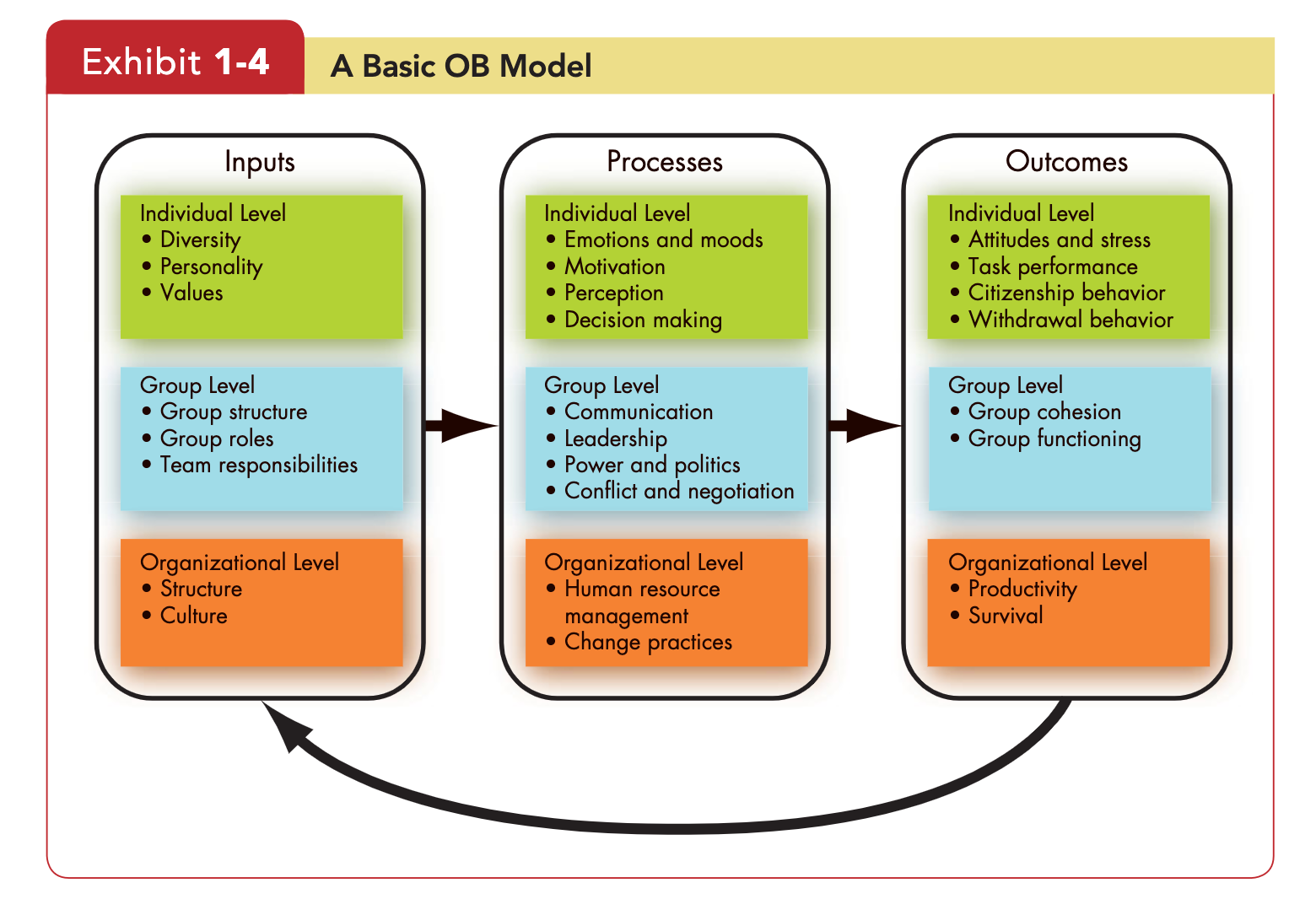 Exhibit 1-4 A Basic OB Model

Inputs

Individual Level
• Diversity
• Personality
• Values

Group Level
• Group structure
• Group roles
• Team responsibilities

Organizational Level
• Structure
• Culture

Processes

Individual Level
• Emotions and moods
• Motivation
• Perception
• Decision making

Group Level
• Communication
• Leadership
• Power and politics
• Conflict and negotiation

Organizational Level
• Human resource management
• Change practices

Outcomes

Individual Level
• Attitudes and stress
• Task performance
• Citizenship behavior
• Withdrawal behavior

Group Level
• Group cohesion
• Group functioning

Organizational Level
• Productivity
• Survival